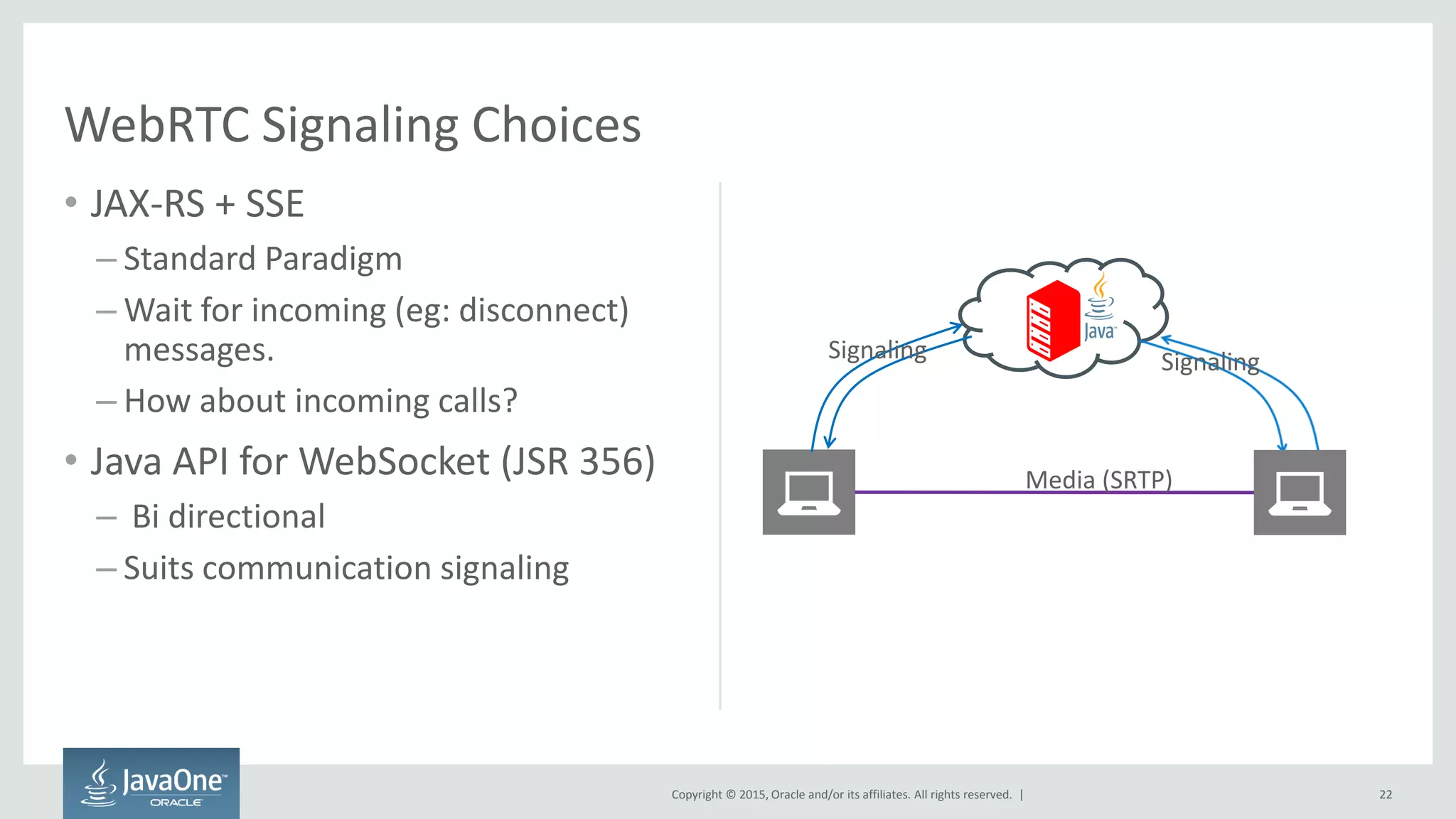 WebRTC Signaling Choices

• JAX-RS + SSE
– Standard Paradigm
– Wait for incoming (eg: disconnect) messages.
– How about incoming calls?

• Java API for WebSocket (JSR 356)
– Bi directional
– Suits communication signaling

Java

Signaling

Signaling

Media (SRTP)

JavaOne
ORACLE

Copyright © 2015, Oracle and/or its affiliates. All rights reserved. |

22